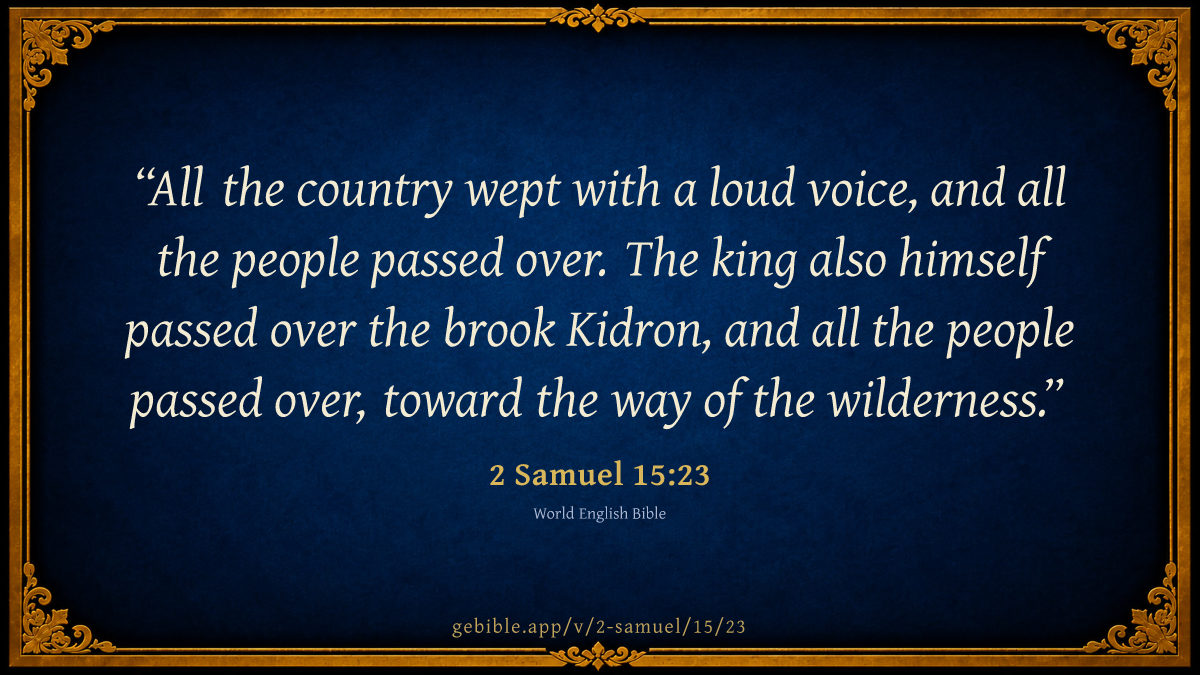 “All the country wept with a loud voice, and all the people passed over. The king also himself passed over the brook Kidron, and all the people passed over, toward the way of the wilderness.”

2 Samuel 15:23

World English Bible

gebible.app/v/2-samuel/15/23